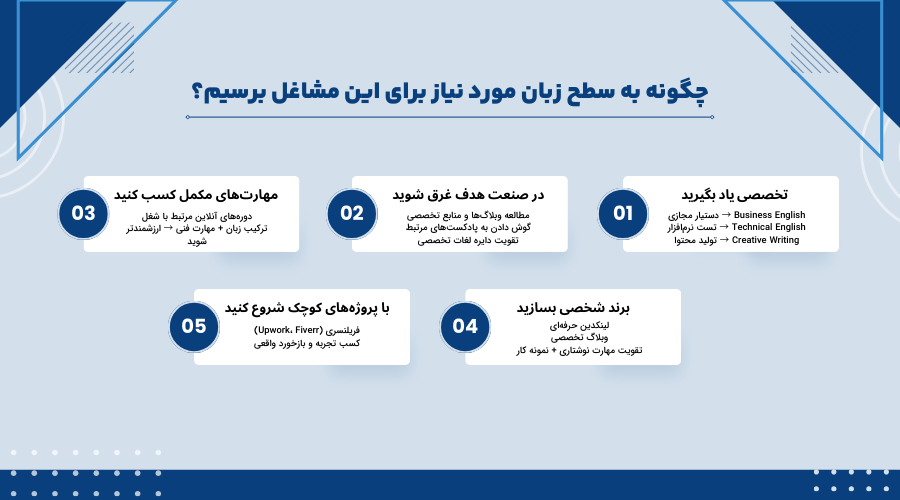 چگونه به سطح زبان مورد نیاز برای این مشاغل برسیم؟

01
تخصصی یاد بگیرید
Business English → دستیار مجازی
Technical English → تست نرم‌افزار
Creative Writing → تولید محتوا

02
در صنعت هدف غرق شوید
مطالعه وبلاگ‌ها و منابع تخصصی
گوش دادن به پادکست‌های مرتبط
تقویت دایره لغات تخصصی

03
مهارت‌های مکمل کسب کنید
دوره‌های آنلاین مرتبط با شغل
ترکیب زبان + مهارت فنی → ارزشمندتر شوید

04
برند شخصی بسازید
لینکدین حرفه‌ای
وبلاگ تخصصی
تقویت مهارت نوشتاری + نمونه کار

05
با پروژه‌های کوچک شروع کنید
فریلنسری (Upwork، Fiverr)
کسب تجربه و بازخورد واقعی